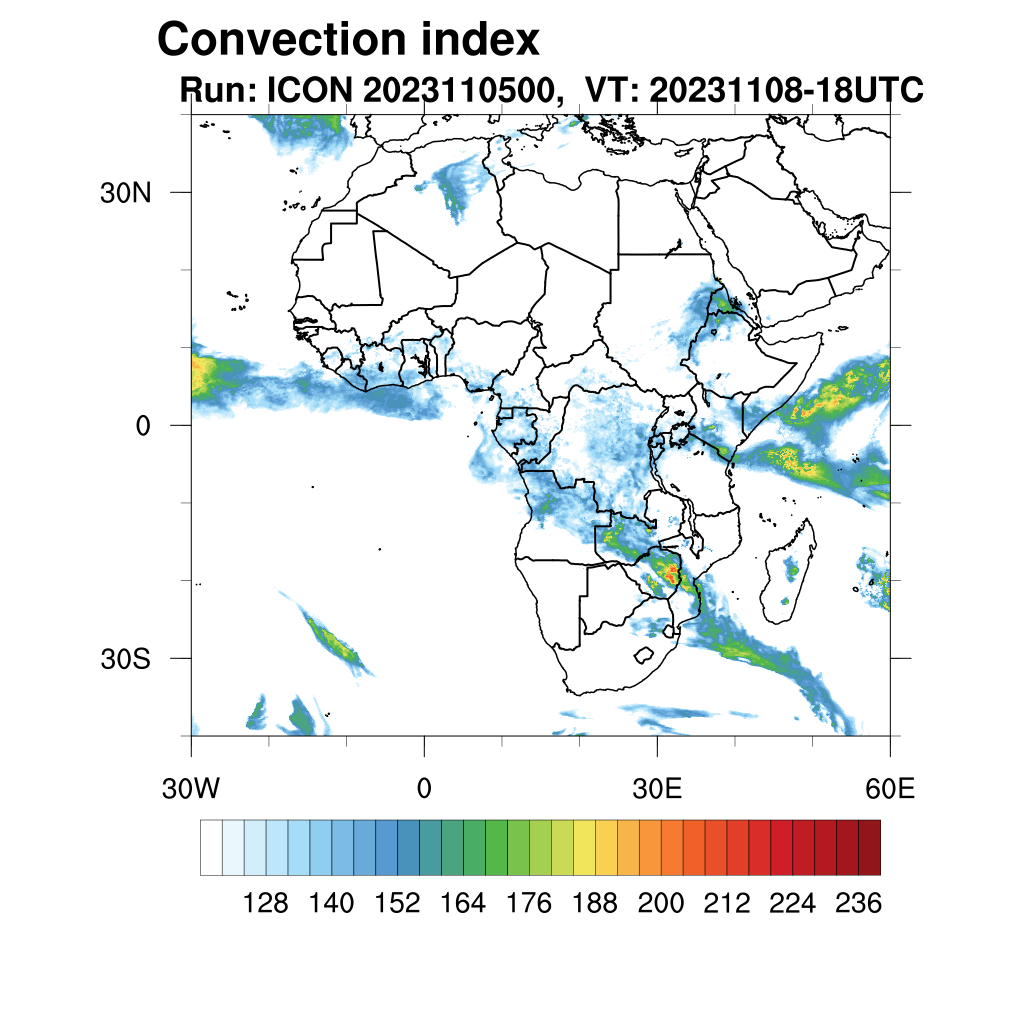 Convection index
Run: ICON 2023110500, VT: 20231108-18UTC

30N
0
30S

30W
0
30E
60E

128 140 152 164 176 188 200 212 224 236